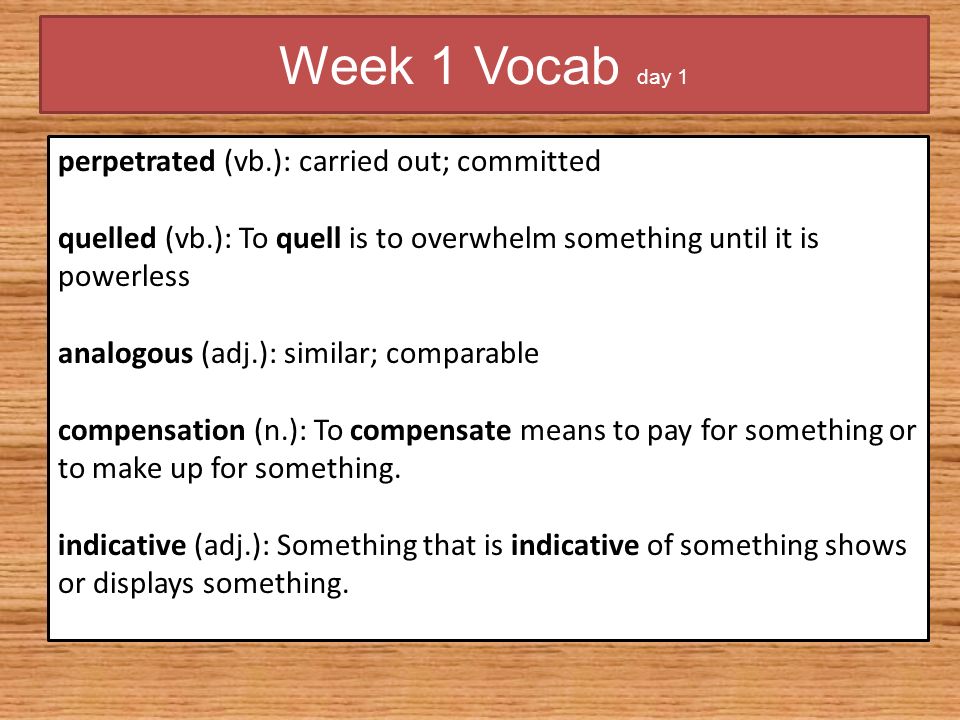 Week 1 Vocab day 1

perpetrated (vb.): carried out; committed

quelled (vb.): To quell is to overwhelm something until it is powerless

analogous (adj.): similar; comparable

compensation (n.): To compensate means to pay for something or to make up for something.

indicative (adj.): Something that is indicative of something shows or displays something.